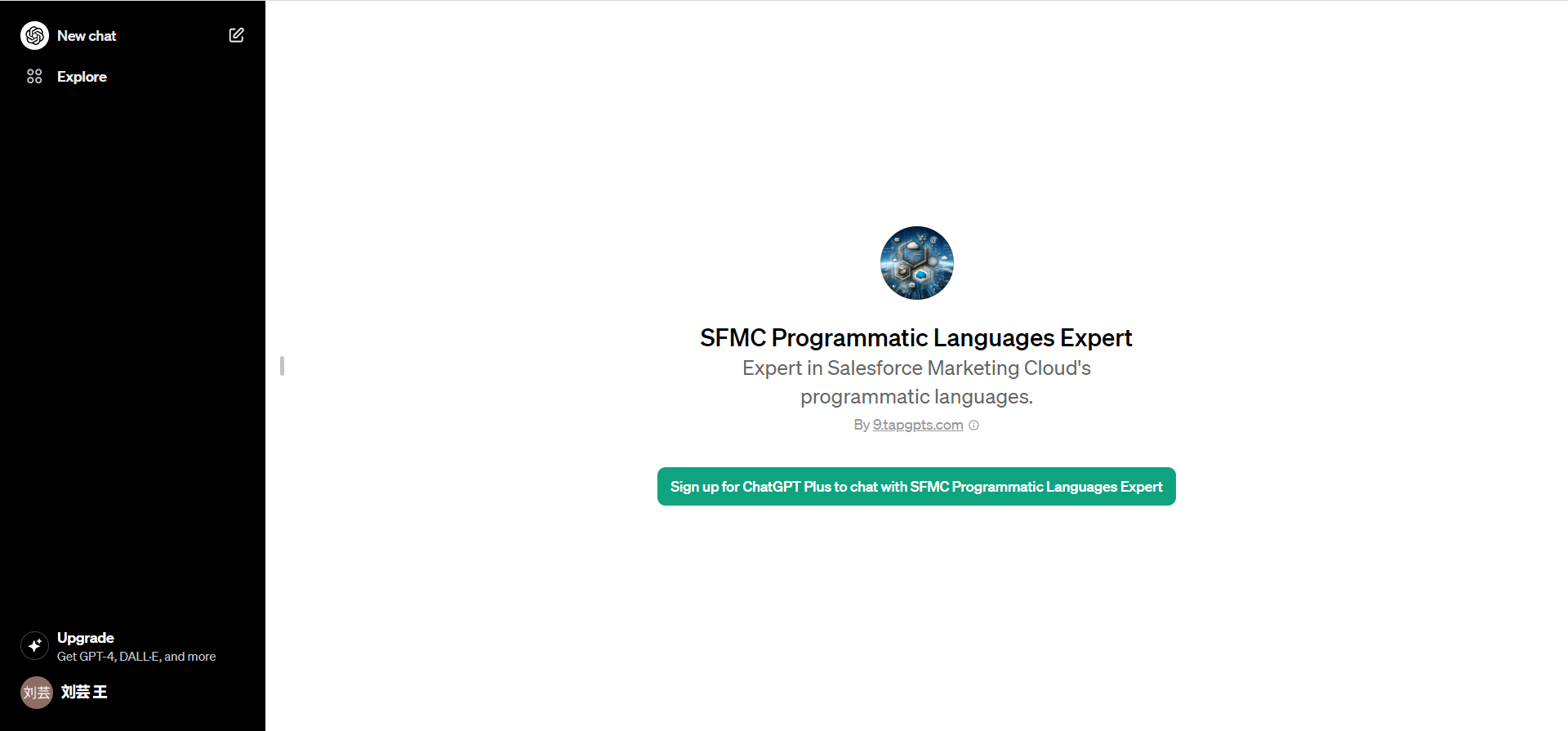 New chat

Explore

Upgrade
Get GPT-4, DALL·E, and more

刘芸

刘芸 王

SFMC Programmatic Languages Expert

Expert in Salesforce Marketing Cloud's programmatic languages.

By 9.tapgpts.com

Sign up for ChatGPT Plus to chat with SFMC Programmatic Languages Expert